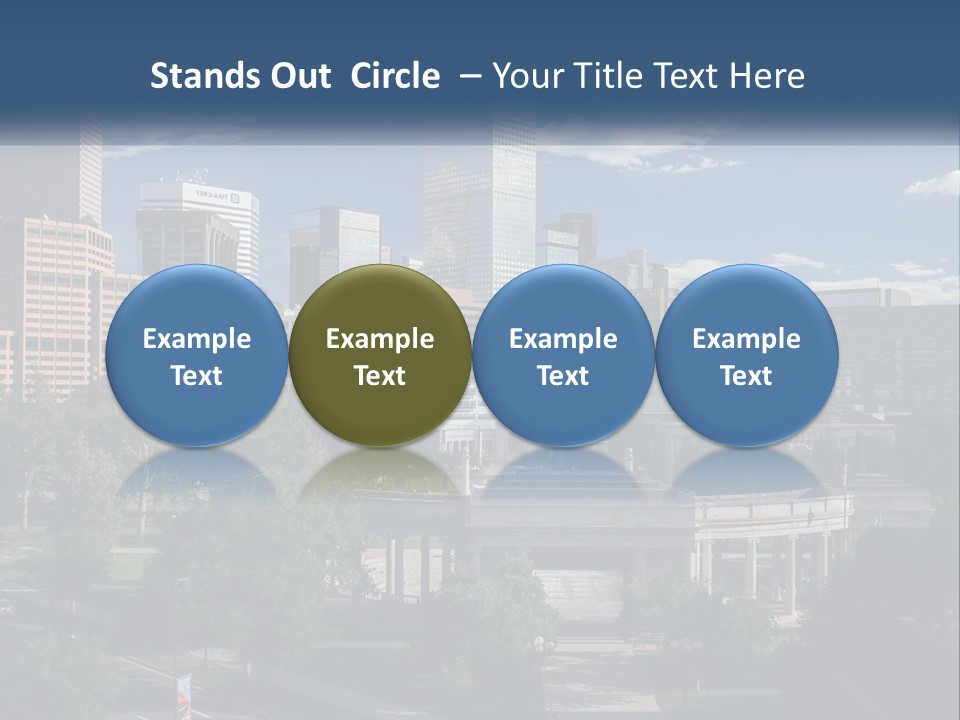 Stands Out Circle – Your Title Text Here

Example Text

Example Text

Example Text

Example Text